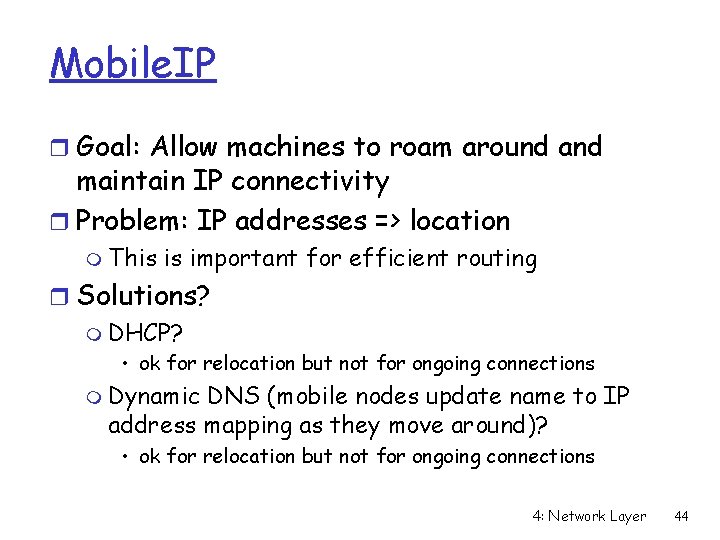 MobileIP

Goal: Allow machines to roam around and maintain IP connectivity

Problem: IP addresses => location

This is important for efficient routing

Solutions?

DHCP?

• ok for relocation but not for ongoing connections

Dynamic DNS (mobile nodes update name to IP address mapping as they move around)?

• ok for relocation but not for ongoing connections

4: Network Layer 44